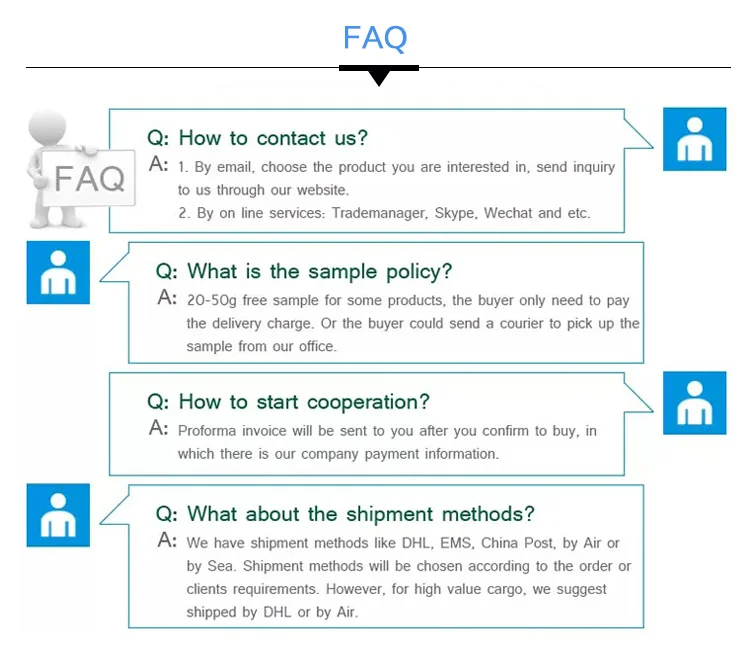 FAQ

FAQ

Q: How to contact us?

A: 1. By email, choose the product you are interested in, send inquiry to us through our website.
2. By on line services: Trademanager, Skype, Wechat and etc.

Q: What is the sample policy?

A: 20-50g free sample for some products, the buyer only need to pay the delivery charge. Or the buyer could send a courier to pick up the sample from our office.

Q: How to start cooperation?

A: Proforma invoice will be sent to you after you confirm to buy, in which there is our company payment information.

Q: What about the shipment methods?

A: We have shipment methods like DHL, EMS, China Post, by Air or by Sea. Shipment methods will be chosen according to the order or clients requirements. However, for high value cargo, we suggest shipped by DHL or by Air.